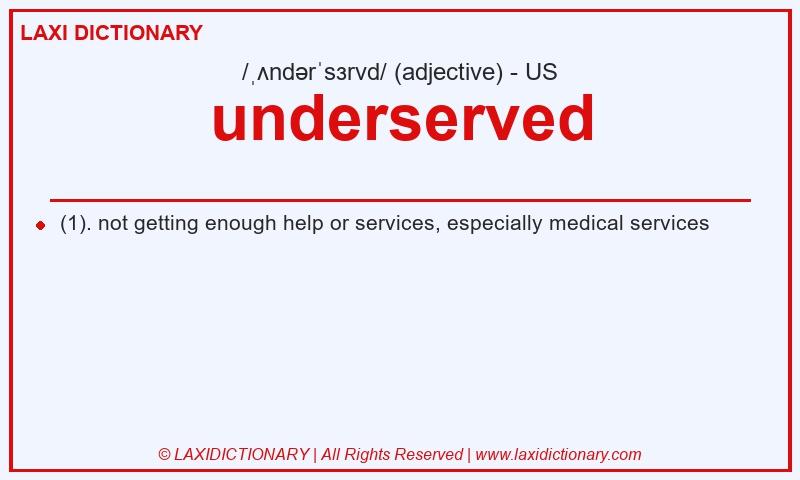 LAXI DICTIONARY

/ˌʌndərˈsɜrvd/ (adjective) - US

underserved

(1). not getting enough help or services, especially medical services

© LAXIDICTIONARY | All Rights Reserved | www.laxidictionary.com